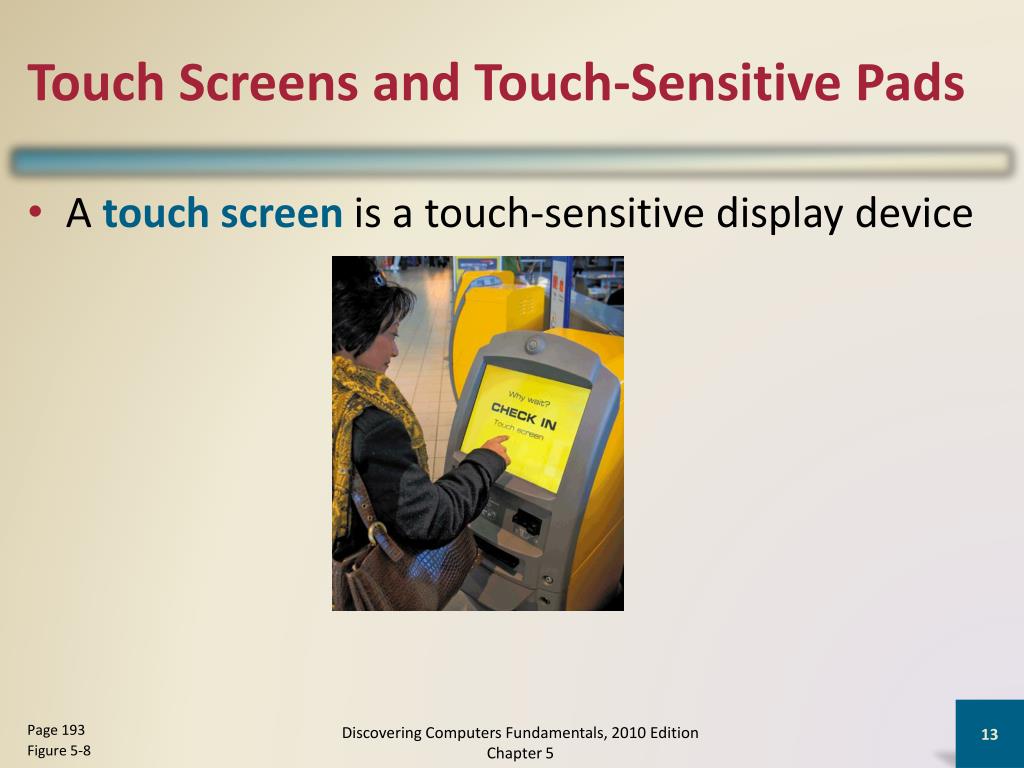 Touch Screens and Touch-Sensitive Pads

• A touch screen is a touch-sensitive display device

Why wait?
CHECK IN
Touch screen

Page 193
Figure 5-8

Discovering Computers Fundamentals, 2010 Edition
Chapter 5

13